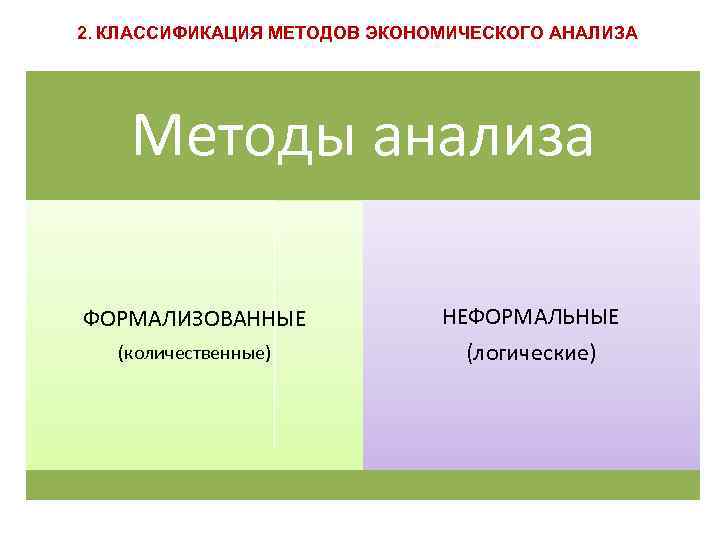 2. КЛАССИФИКАЦИЯ МЕТОДОВ ЭКОНОМИЧЕСКОГО АНАЛИЗА

Методы анализа

ФОРМАЛИЗОВАННЫЕ
(количественные)

НЕФОРМАЛЬНЫЕ
(логические)